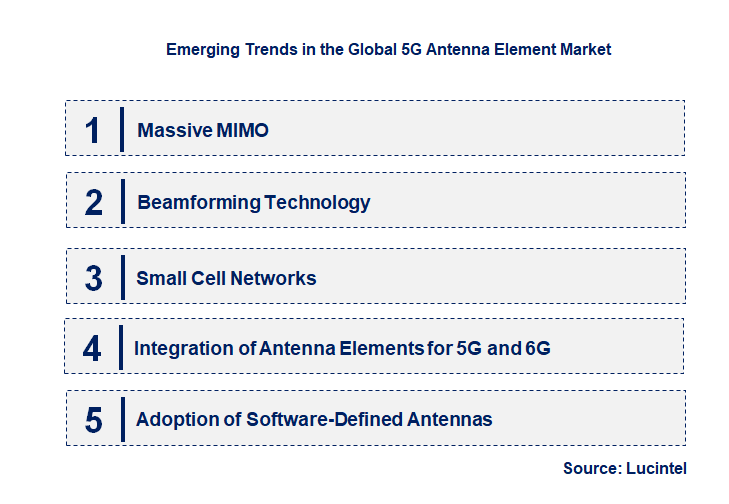 Emerging Trends in the Global 5G Antenna Element Market

1 Massive MIMO

2 Beamforming Technology

3 Small Cell Networks

4 Integration of Antenna Elements for 5G and 6G

5 Adoption of Software-Defined Antennas

Source: Lucintel